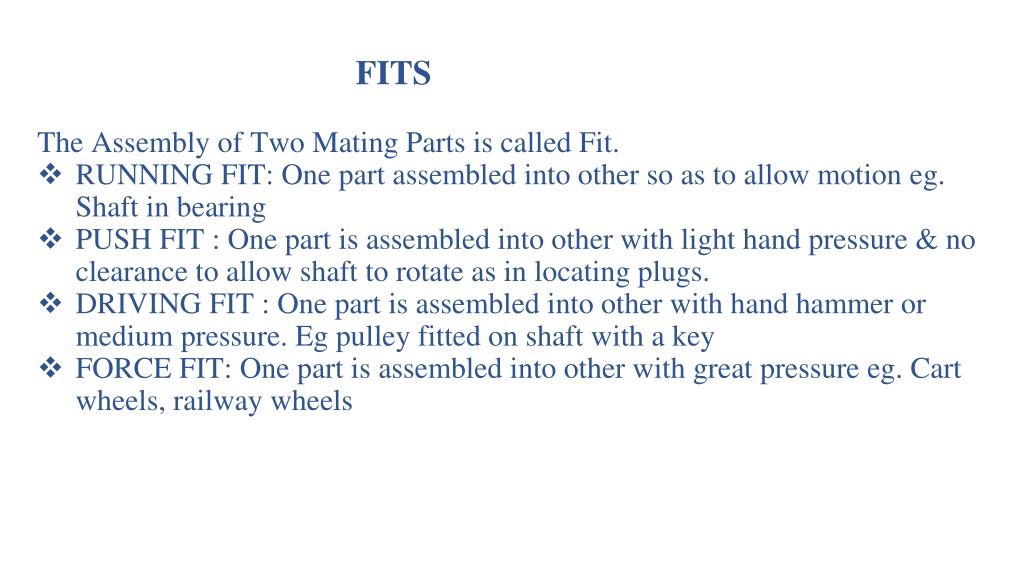 FITS

The Assembly of Two Mating Parts is called Fit.
❖ RUNNING FIT: One part assembled into other so as to allow motion eg. Shaft in bearing
❖ PUSH FIT : One part is assembled into other with light hand pressure & no clearance to allow shaft to rotate as in locating plugs.
❖ DRIVING FIT : One part is assembled into other with hand hammer or medium pressure. Eg pulley fitted on shaft with a key
❖ FORCE FIT: One part is assembled into other with great pressure eg. Cart wheels, railway wheels